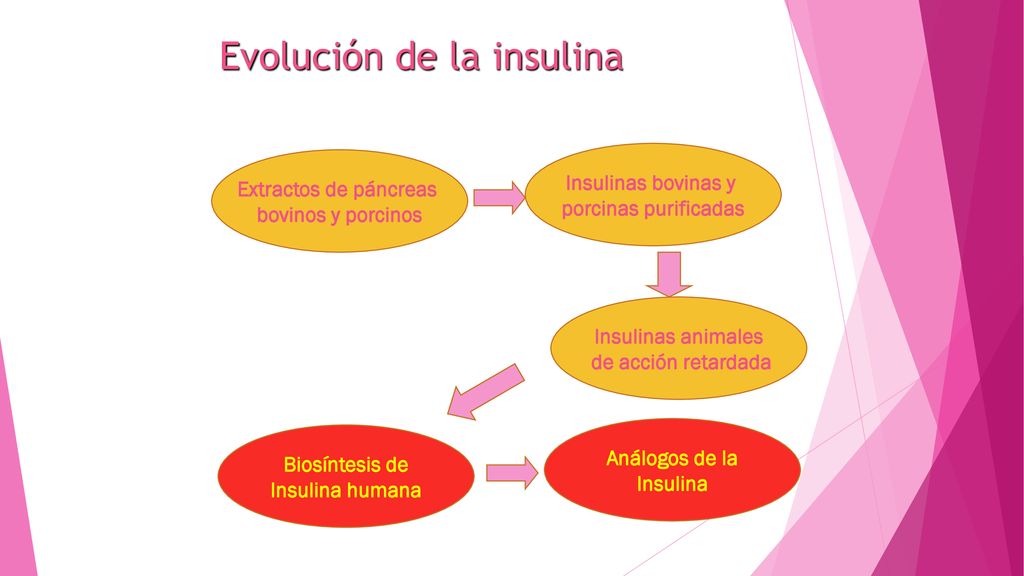 Evolución de la insulina

Extractos de páncreas bovinos y porcinos

Insulinas bovinas y porcinas purificadas

Insulinas animales de acción retardada

Biosíntesis de Insulina humana

Análogos de la Insulina